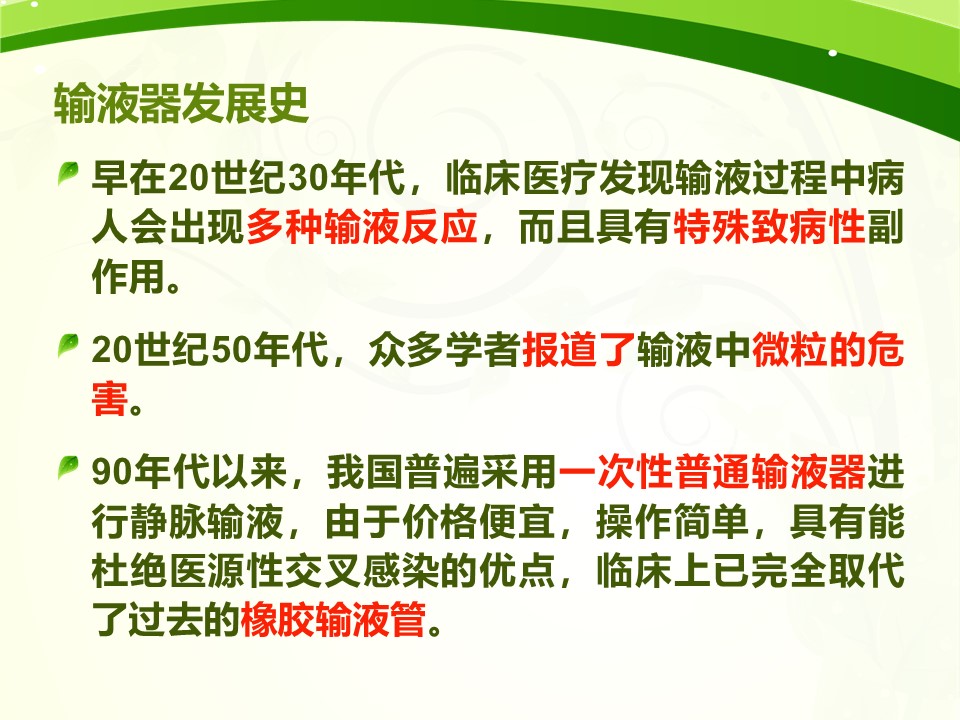 输液器发展史

早在20世纪30年代，临床医疗发现输液过程中病人会出现多种输液反应，而且具有特殊致病性副作用。

20世纪50年代，众多学者报道了输液中微粒的危害。

90年代以来，我国普遍采用一次性普通输液器进行静脉输液，由于价格便宜，操作简单，具有能杜绝医源性交叉感染的优点，临床上已完全取代了过去的橡胶输液管。